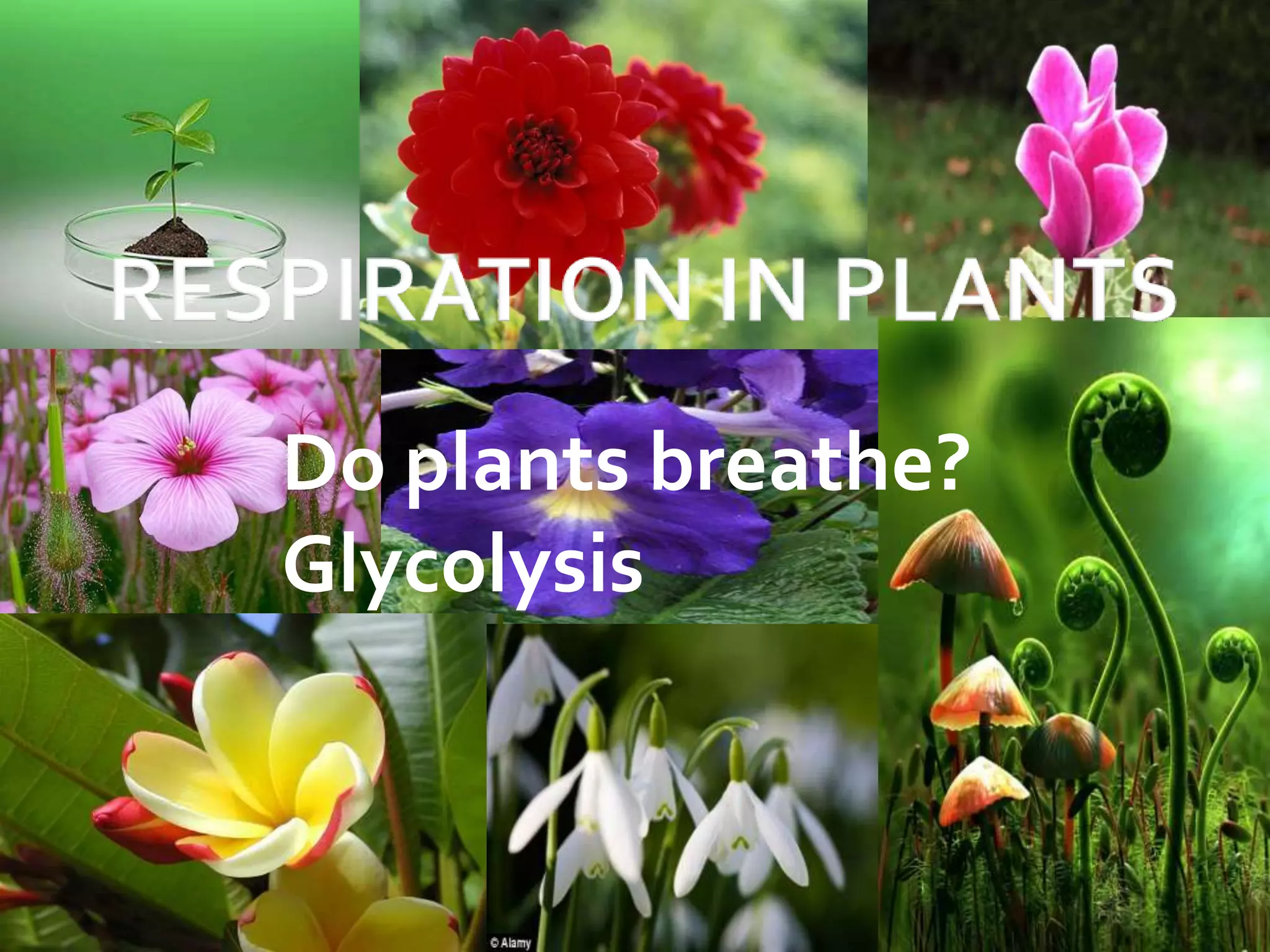 RESPIRATION IN PLANTS

Do plants breathe?
Glycolysis

© Alamy